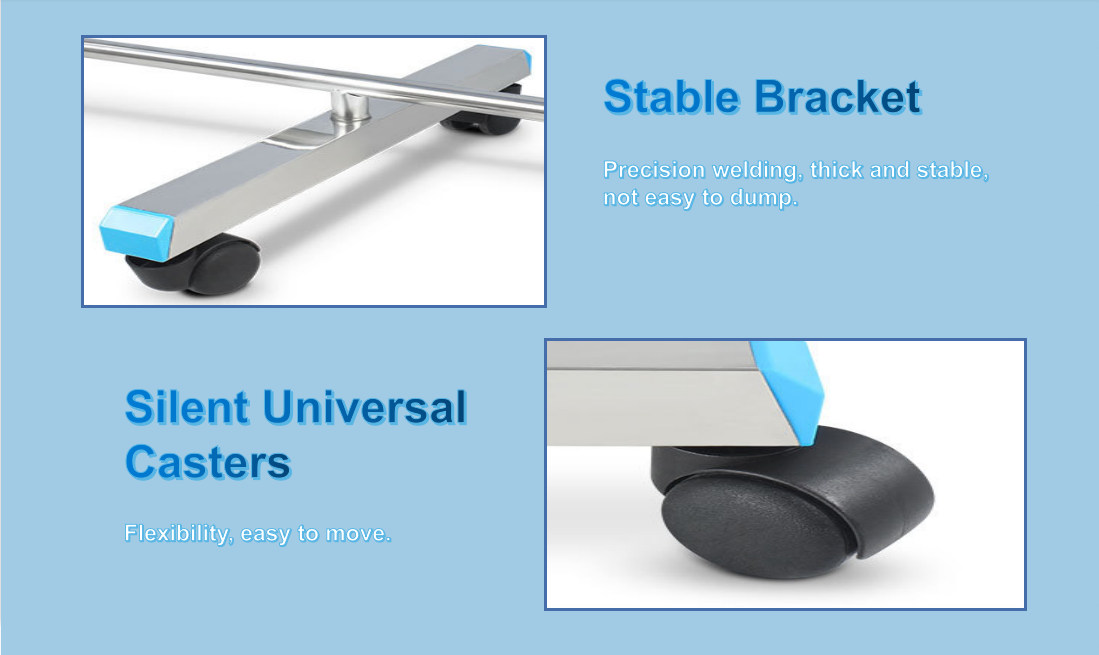 Stable Bracket

Precision welding, thick and stable, not easy to dump.

Silent Universal Casters

Flexibility, easy to move.